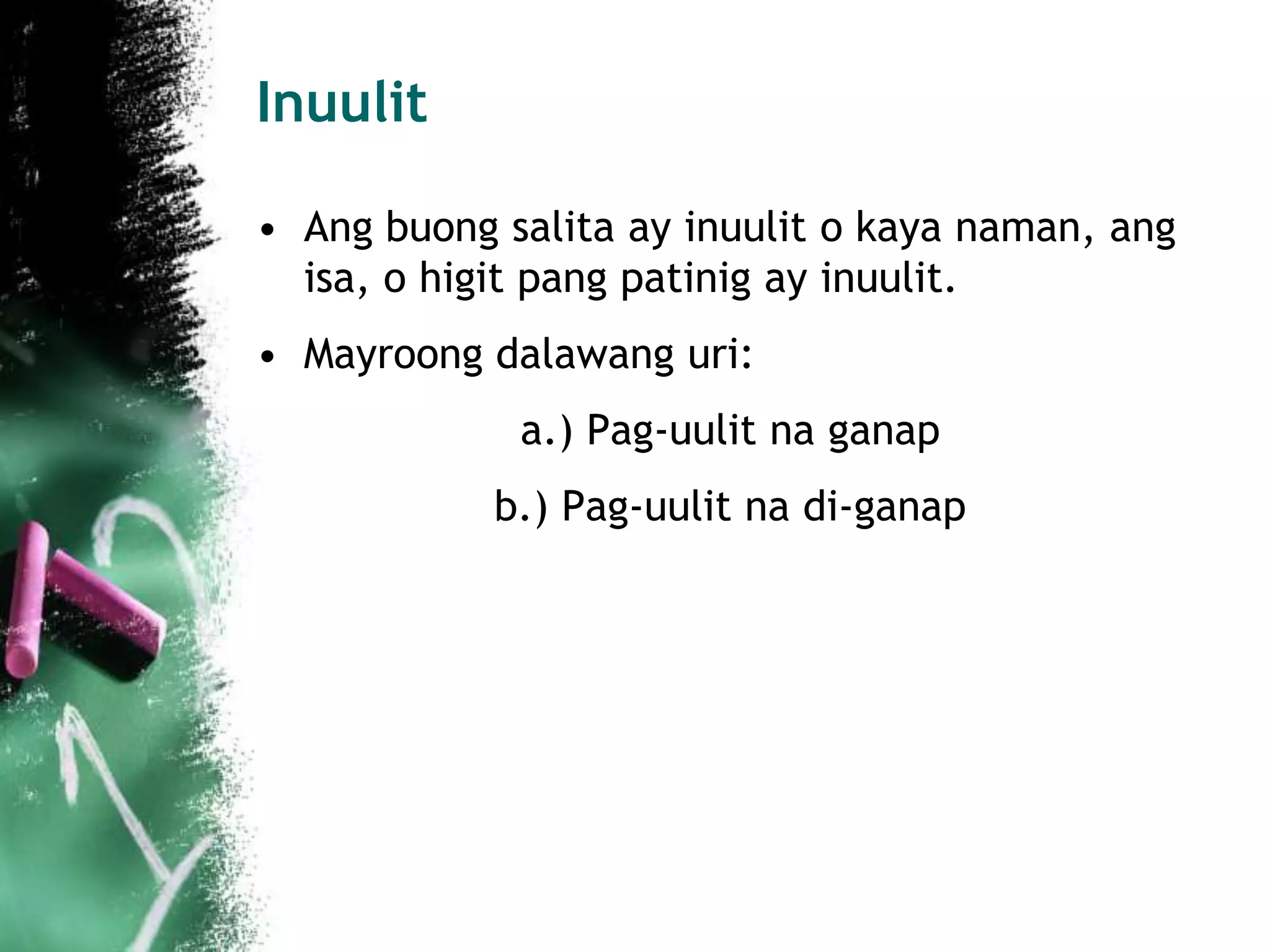 Inuulit

• Ang buong salita ay inuulit o kaya naman, ang isa, o higit pang patinig ay inuulit.

• Mayroong dalawang uri:

a.) Pag-uulit na ganap

b.) Pag-uulit na di-ganap